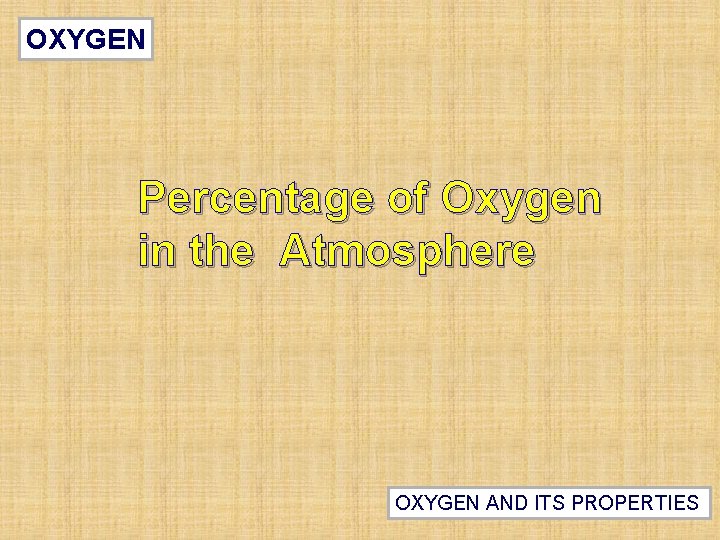 OXYGEN

Percentage of Oxygen in the Atmosphere

OXYGEN AND ITS PROPERTIES